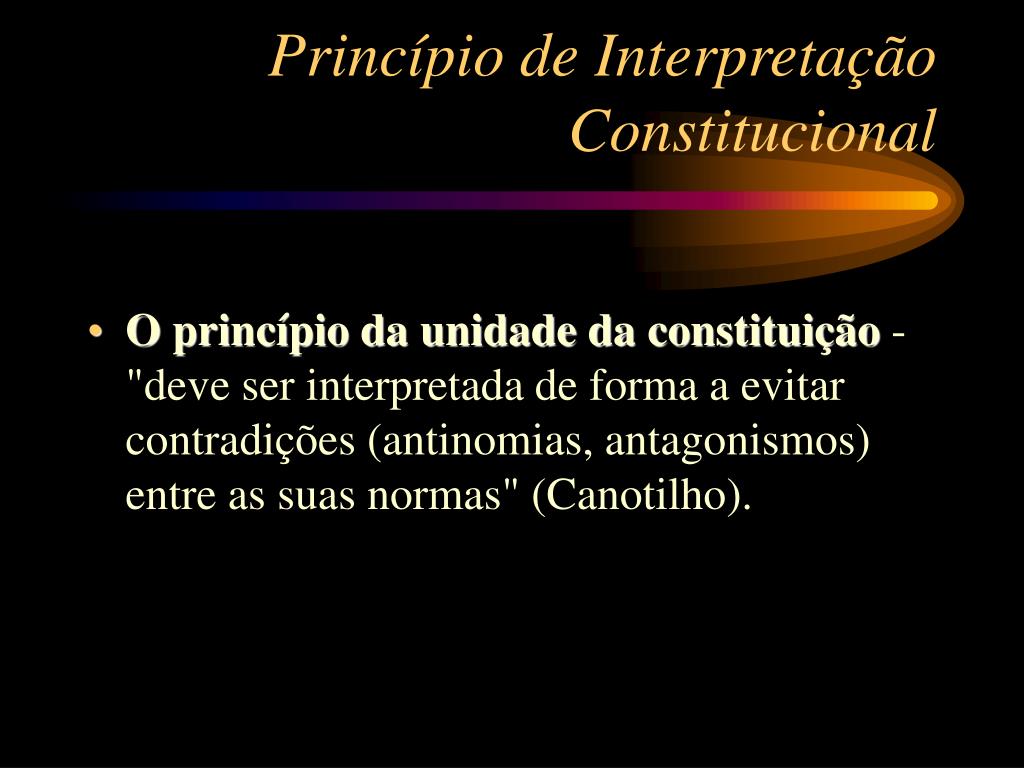 Princípio de Interpretação Constitucional

• O princípio da unidade da constituição - "deve ser interpretada de forma a evitar contradições (antinomias, antagonismos) entre as suas normas" (Canotilho).